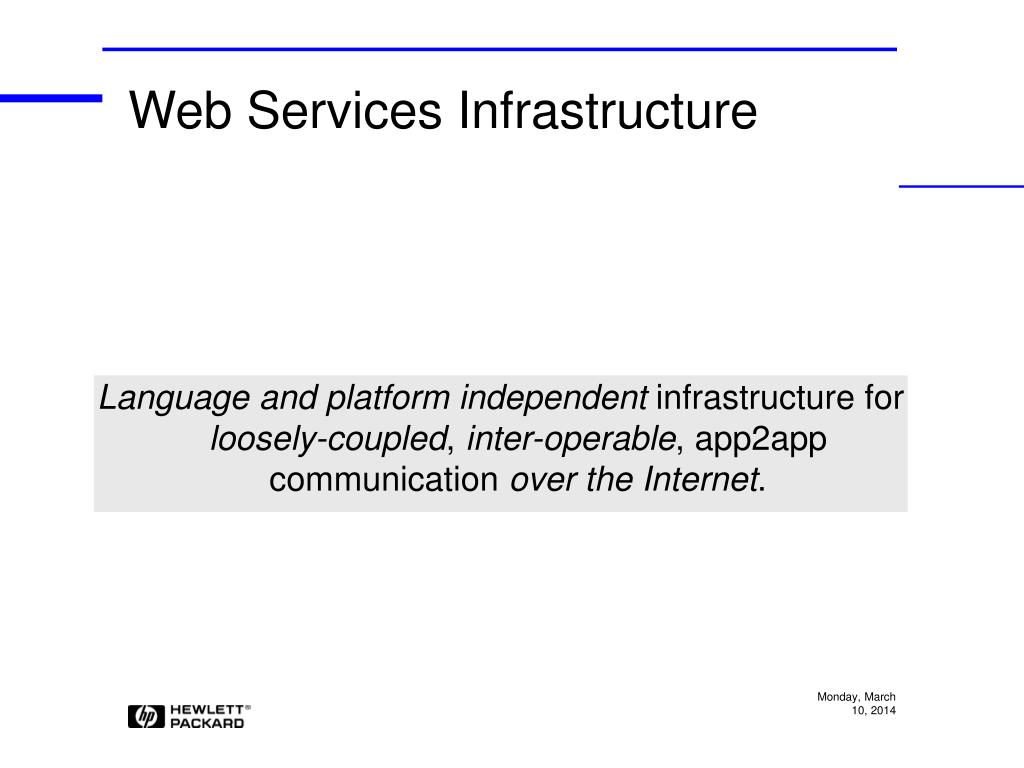 Web Services Infrastructure

Language and platform independent infrastructure for loosely-coupled, inter-operable, app2app communication over the Internet.

hp HEWLETT® PACKARD

Monday, March 10, 2014